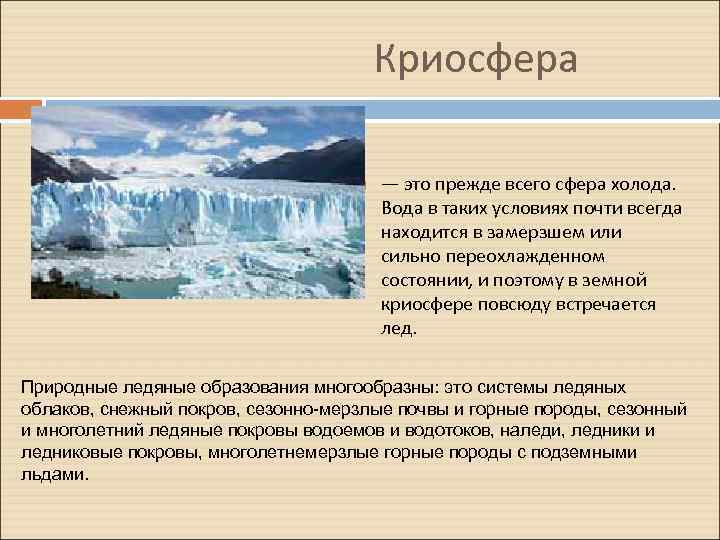 Криосфера

— это прежде всего сфера холода. Вода в таких условиях почти всегда находится в замерзшем или сильно переохлажденном состоянии, и поэтому в земной криосфере повсюду встречается лед.

Природные ледяные образования многообразны: это системы ледяных облаков, снежный покров, сезонно-мерзлые почвы и горные породы, сезонный и многолетний ледяные покровы водоемов и водотоков, наледи, ледники и ледниковые покровы, многолетнемерзлые горные породы с подземными льдами.